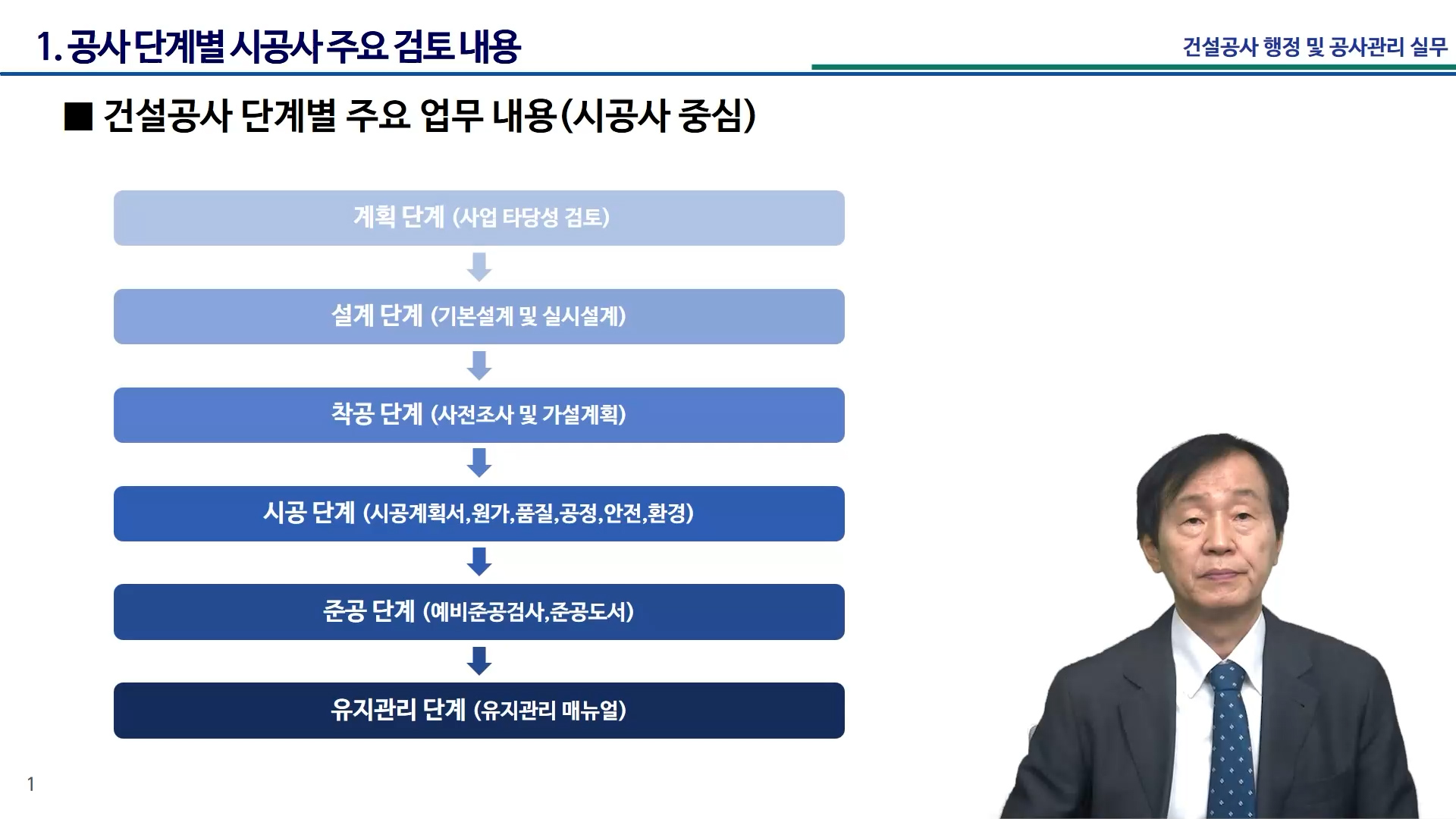 1. 공사 단계별 시공사 주요 검토 내용

건설공사 행정 및 공사관리 실무

■ 건설공사 단계별 주요 업무 내용(시공사 중심)

계획 단계 (사업 타당성 검토)

설계 단계 (기본설계 및 실시설계)

착공 단계 (사전조사 및 가설계획)

시공 단계 (시공계획서,원가,품질,공정,안전,환경)

준공 단계 (예비준공검사,준공도서)

유지관리 단계 (유지관리 매뉴얼)

1